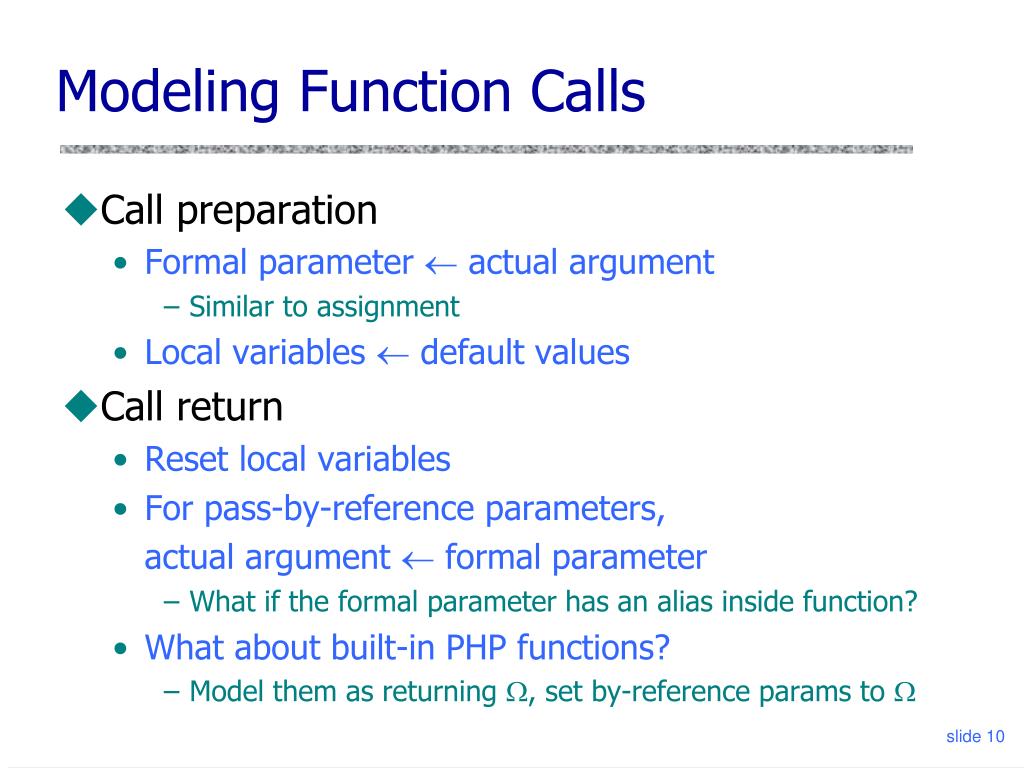 Modeling Function Calls

◆Call preparation

• Formal parameter $\leftarrow$ actual argument

– Similar to assignment

• Local variables $\leftarrow$ default values

◆Call return

• Reset local variables

• For pass-by-reference parameters, actual argument $\leftarrow$ formal parameter

– What if the formal parameter has an alias inside function?

• What about built-in PHP functions?

– Model them as returning $\Omega$, set by-reference params to $\Omega$

slide 10